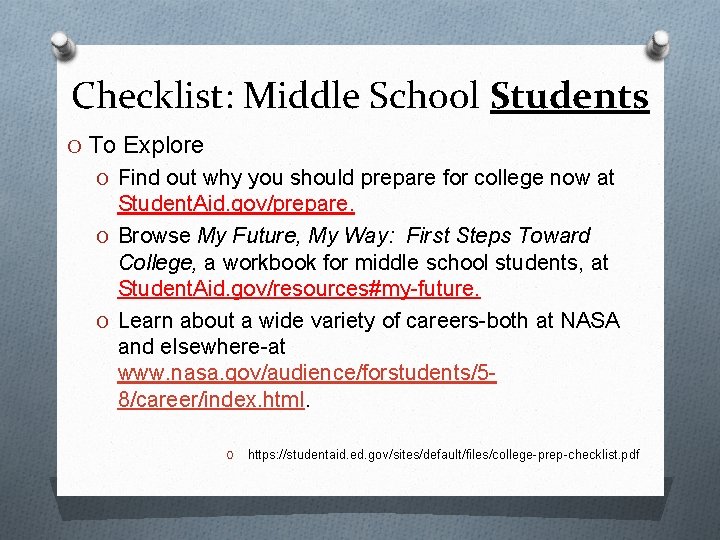 Checklist: Middle School Students

O To Explore

O Find out why you should prepare for college now at StudentAid.gov/prepare.

O Browse My Future, My Way: First Steps Toward College, a workbook for middle school students, at StudentAid.gov/resources#my-future.

O Learn about a wide variety of careers-both at NASA and elsewhere-at www.nasa.gov/audience/forstudents/5-8/career/index.html.

O https://studentaid.ed.gov/sites/default/files/college-prep-checklist.pdf